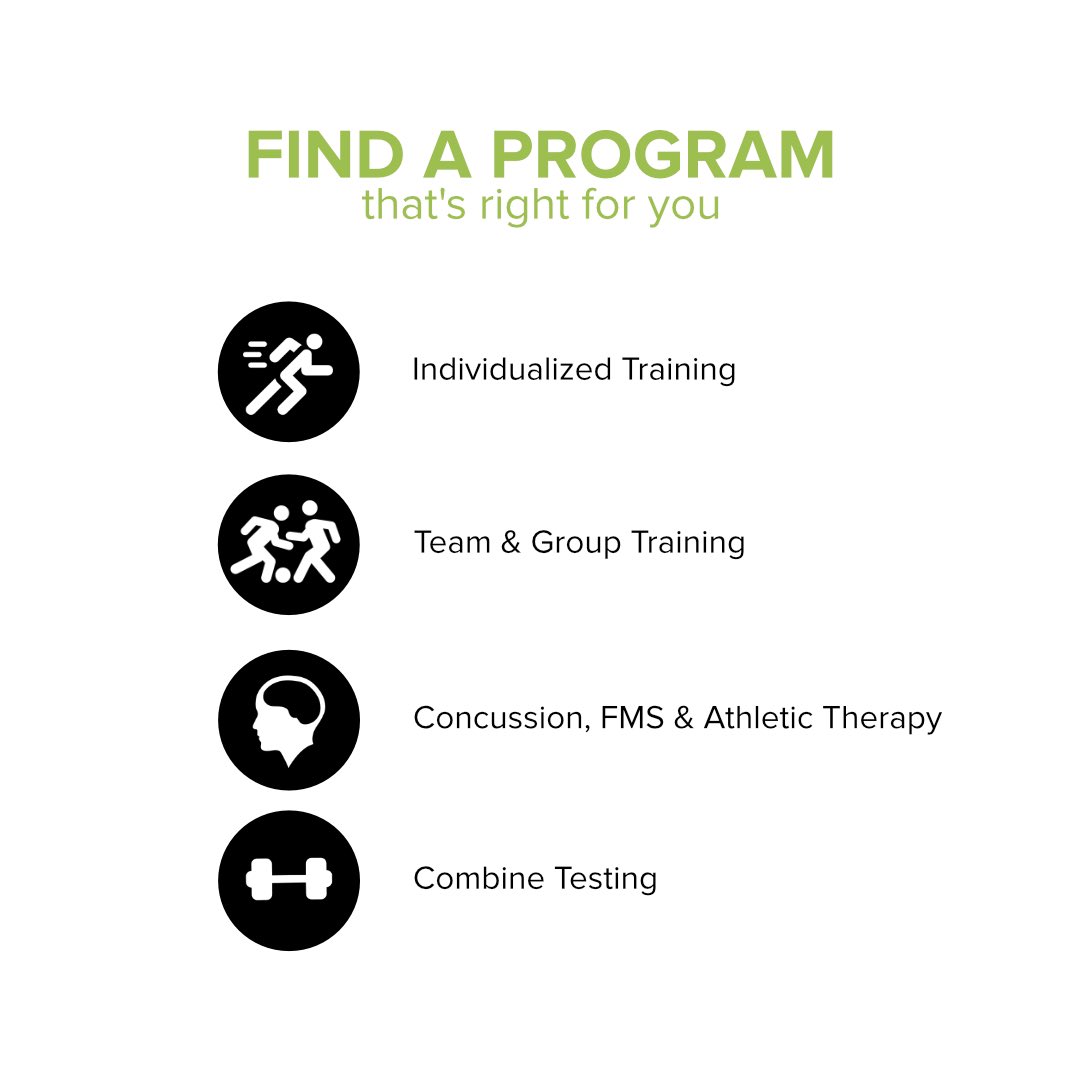 FIND A PROGRAM
that's right for you

Individualized Training

Team & Group Training

Concussion, FMS & Athletic Therapy

Combine Testing